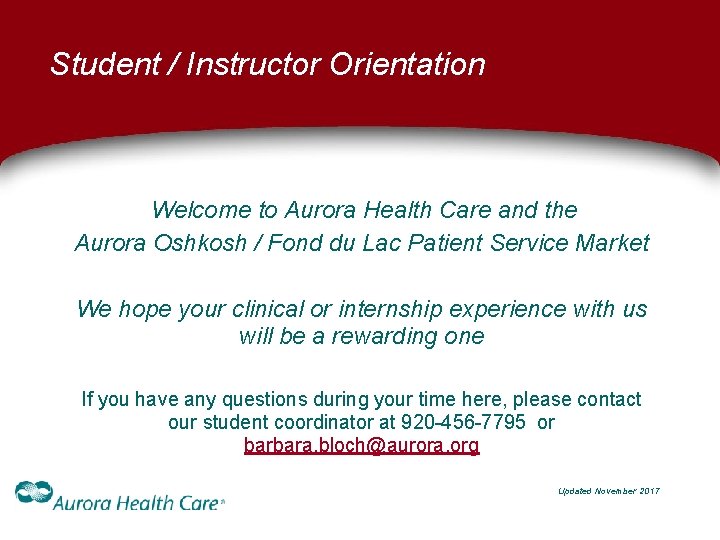 Student / Instructor Orientation

Welcome to Aurora Health Care and the Aurora Oshkosh / Fond du Lac Patient Service Market

We hope your clinical or internship experience with us will be a rewarding one

If you have any questions during your time here, please contact our student coordinator at 920-456-7795 or barbara.bloch@aurora.org

Aurora Health Care®

Updated November 2017